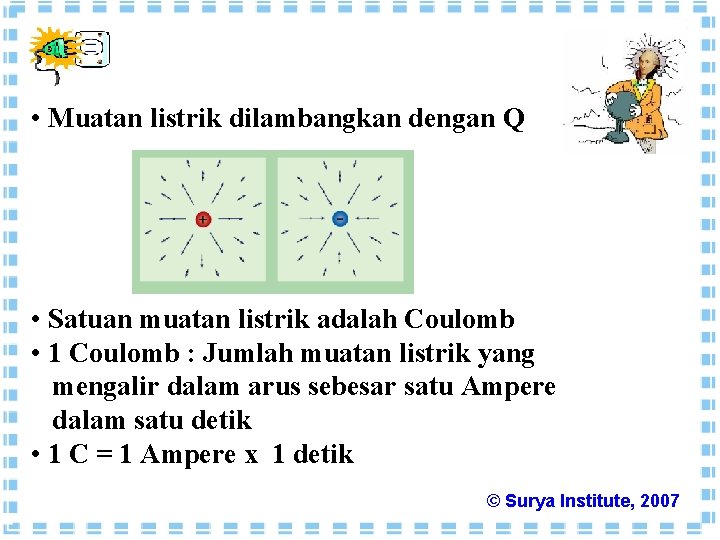 • Muatan listrik dilambangkan dengan Q

+

−

• Satuan muatan listrik adalah Coulomb
• 1 Coulomb : Jumlah muatan listrik yang mengalir dalam arus sebesar satu Ampere dalam satu detik
• 1 C = 1 Ampere x 1 detik

© Surya Institute, 2007